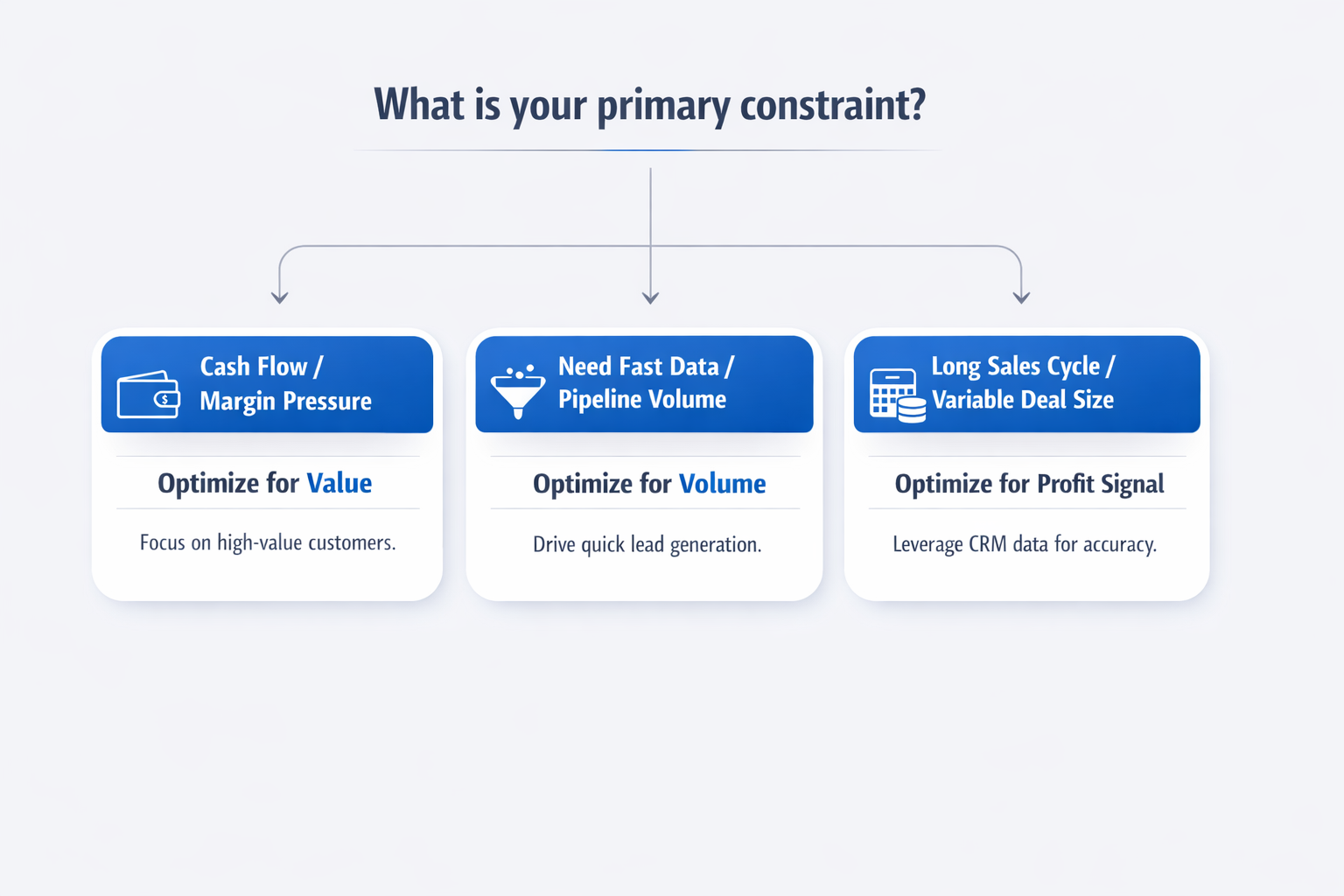 What is your primary constraint?

Cash Flow / Margin Pressure

Optimize for Value

Focus on high-value customers.

Need Fast Data / Pipeline Volume

Optimize for Volume

Drive quick lead generation.

Long Sales Cycle / Variable Deal Size

Optimize for Profit Signal

Leverage CRM data for accuracy.